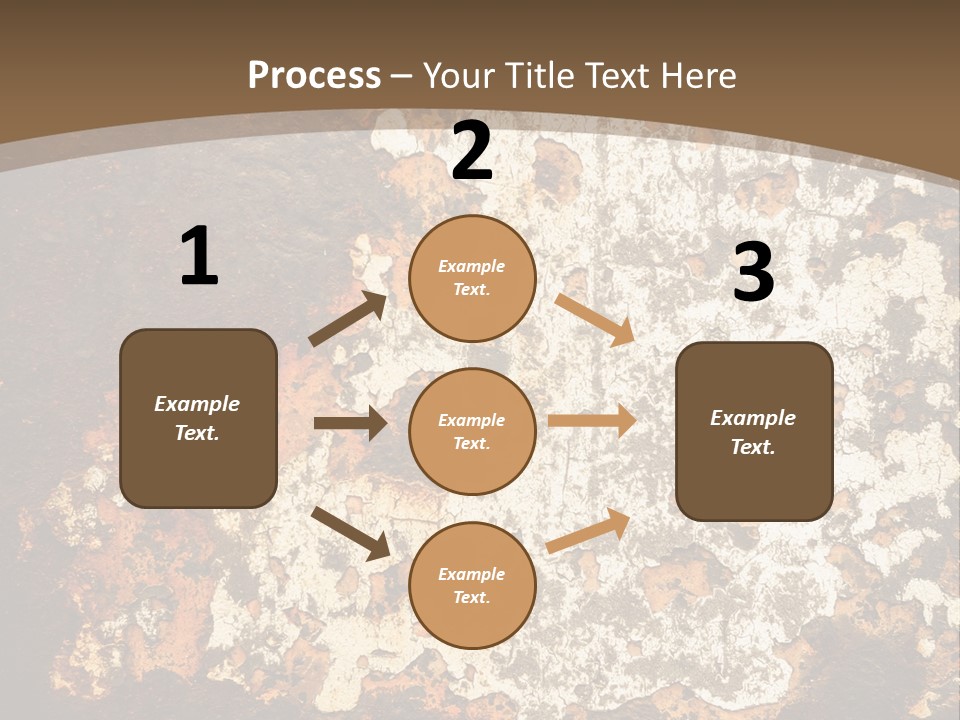 Process – Your Title Text Here

1

Example Text.

2

Example Text.

Example Text.

Example Text.

3

Example Text.